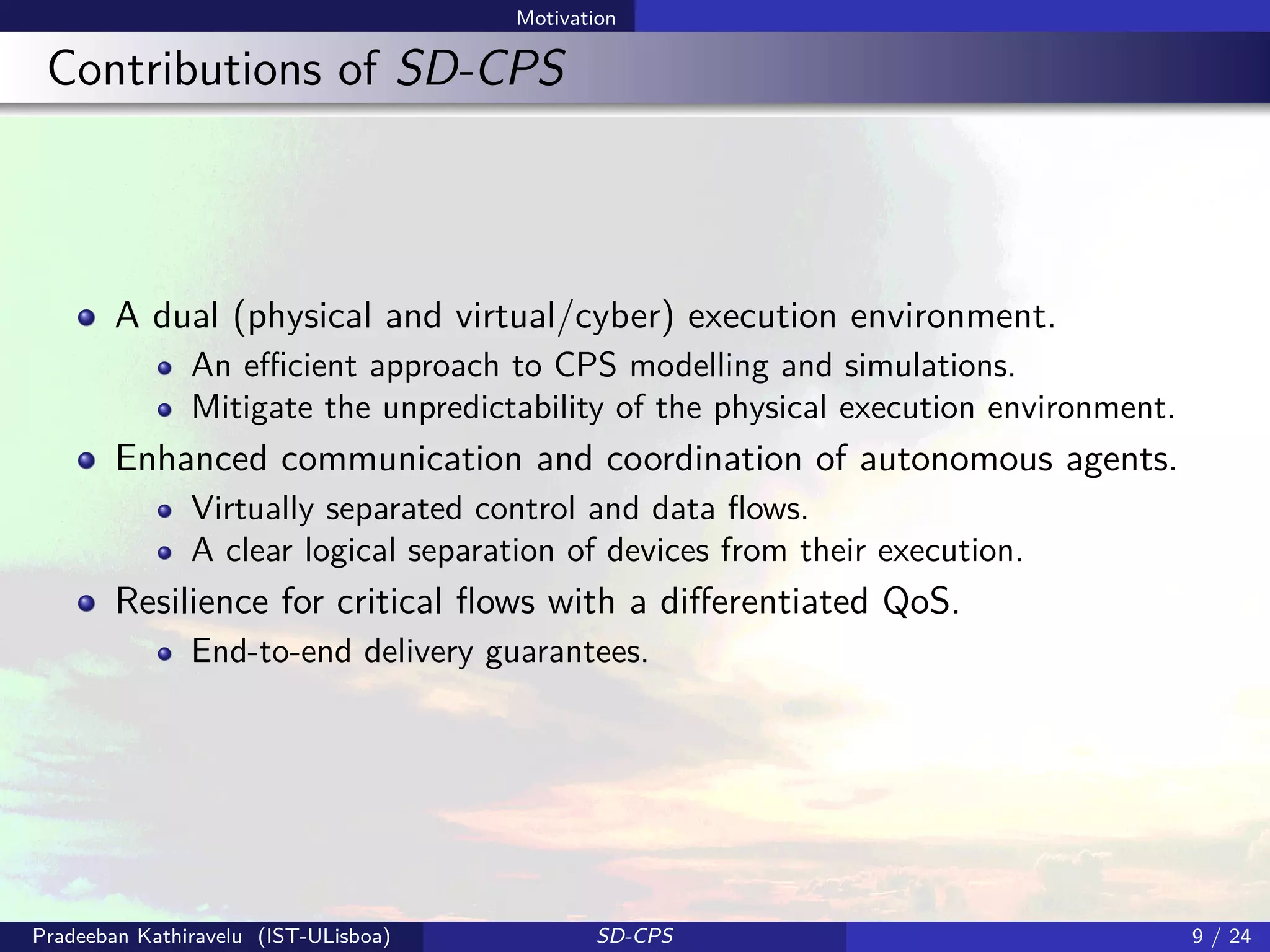 Motivation

Contributions of SD-CPS

- A dual (physical and virtual/cyber) execution environment.
  - An efficient approach to CPS modelling and simulations.
  - Mitigate the unpredictability of the physical execution environment.
- Enhanced communication and coordination of autonomous agents.
  - Virtually separated control and data flows.
  - A clear logical separation of devices from their execution.
- Resilience for critical flows with a differentiated QoS.
  - End-to-end delivery guarantees.

Pradeeban Kathiravelu (IST-ULisboa) SD-CPS 9 / 24